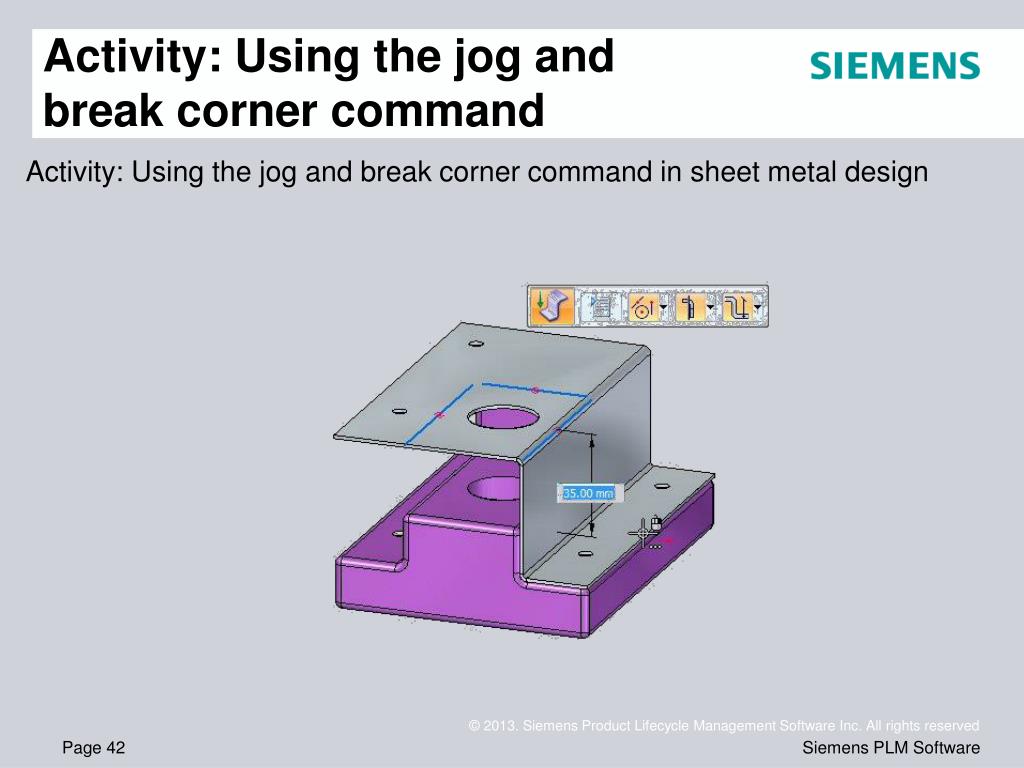 Activity: Using the jog and break corner command

SIEMENS

Activity: Using the jog and break corner command in sheet metal design

35.00 mm

© 2013. Siemens Product Lifecycle Management Software Inc. All rights reserved

Page 42

Siemens PLM Software